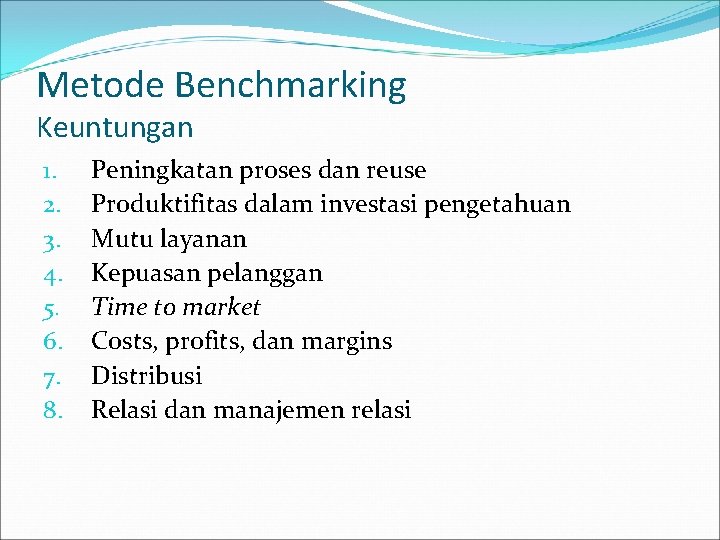 Metode Benchmarking
Keuntungan

1. Peningkatan proses dan reuse
2. Produktifitas dalam investasi pengetahuan
3. Mutu layanan
4. Kepuasan pelanggan
5. Time to market
6. Costs, profits, dan margins
7. Distribusi
8. Relasi dan manajemen relasi